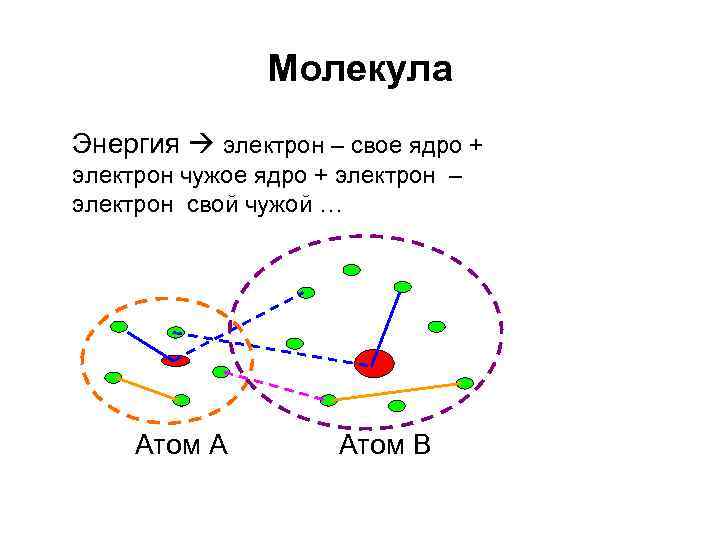 Молекула

Энергия → электрон – свое ядро + электрон чужое ядро + электрон – электрон свой чужой …

Атом А

Атом В